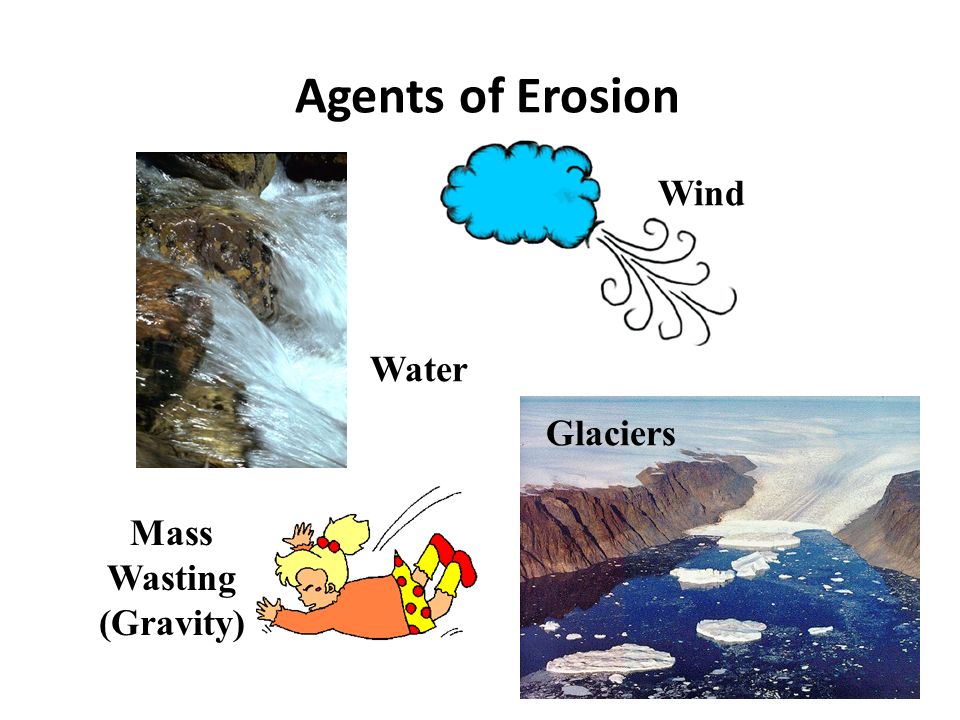 Agents of Erosion

Wind

Water

Glaciers

Mass Wasting (Gravity)